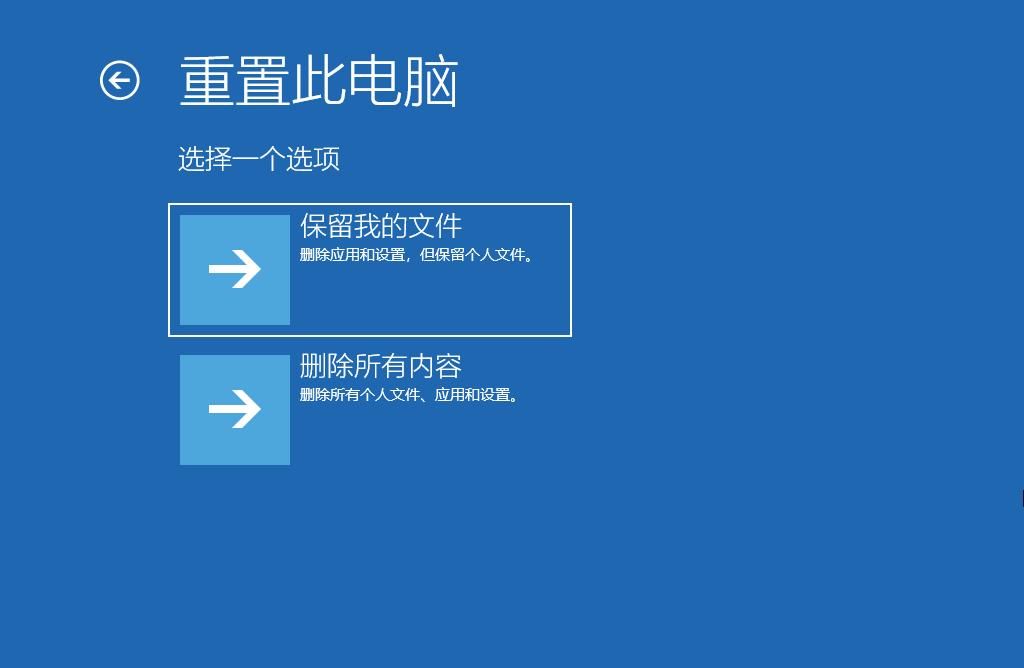 重置此电脑

选择一个选项

保留我的文件
删除应用和设置，但保留个人文件。

删除所有内容
删除所有个人文件、应用和设置。